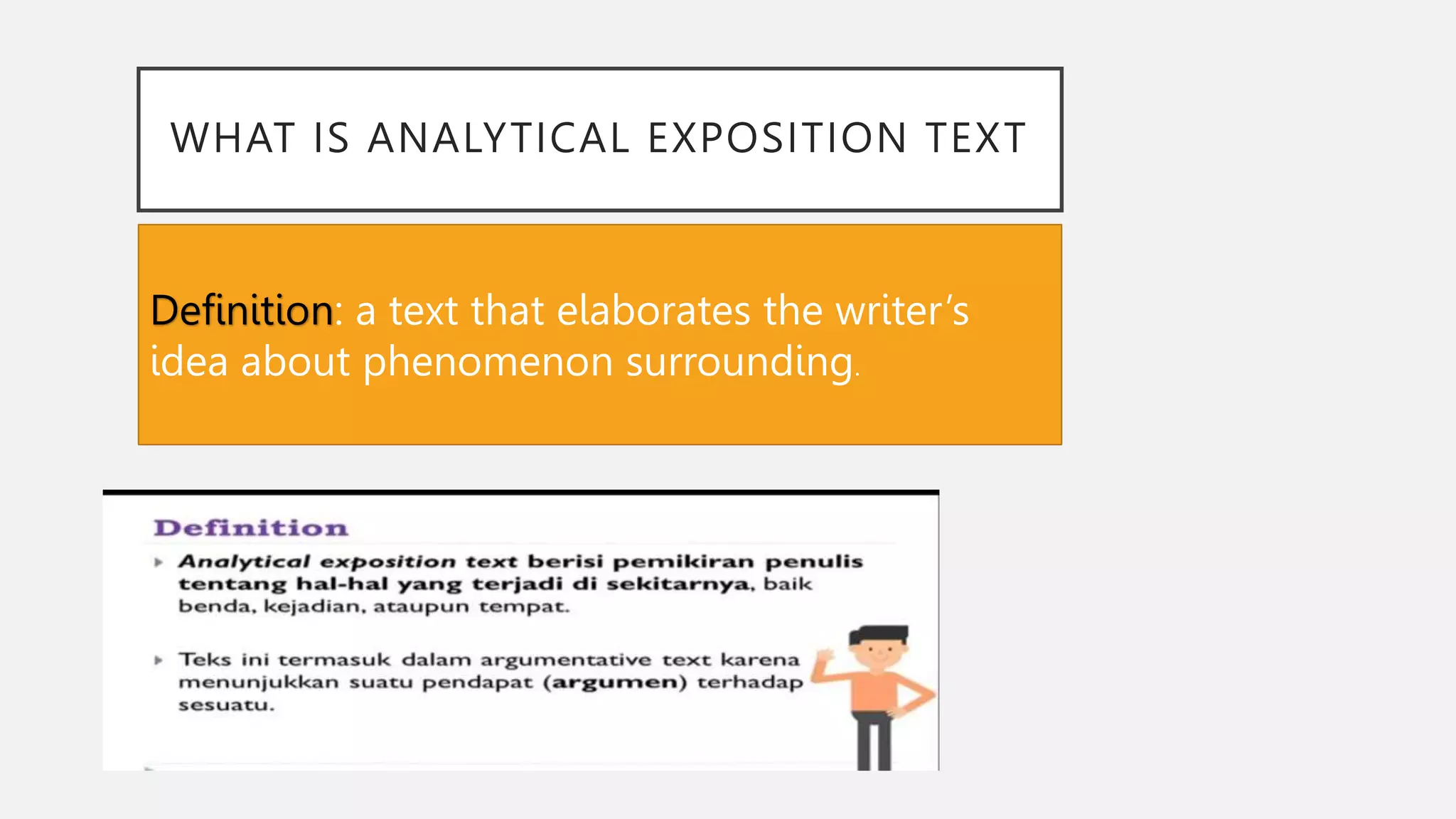 WHAT IS ANALYTICAL EXPOSITION TEXT

Definition: a text that elaborates the writer's idea about phenomenon surrounding.

Definition

Analytical exposition text berisi pemikiran penulis tentang hal-hal yang terjadi di sekitarnya, baik benda, kejadian, ataupun tempat.

Teks ini termasuk dalam argumentative text karena menunjukkan suatu pendapat (argumen) terhadap sesuatu.